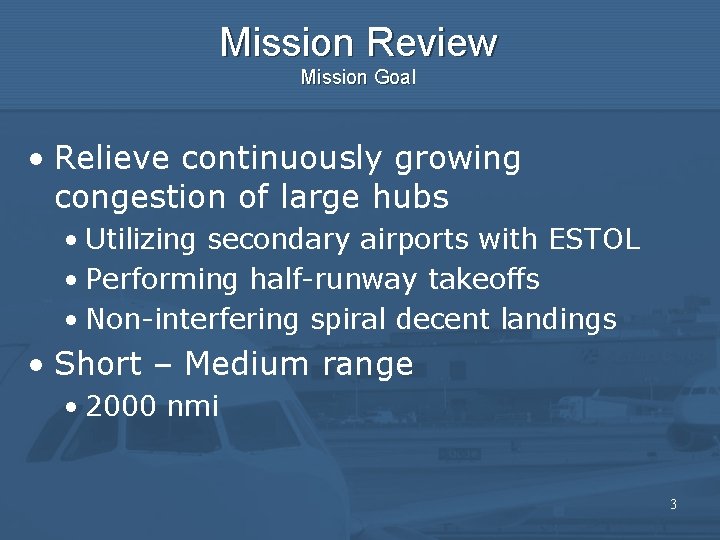 Mission Review
Mission Goal

• Relieve continuously growing congestion of large hubs
• Utilizing secondary airports with ESTOL
• Performing half-runway takeoffs
• Non-interfering spiral decent landings
• Short – Medium range
• 2000 nmi

3